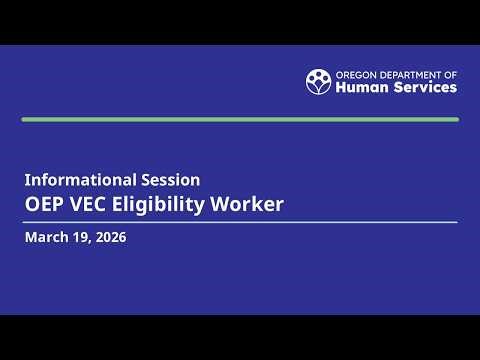 OREGON DEPARTMENT OF
Human Services

Informational Session
OEP VEC Eligibility Worker

March 19, 2026